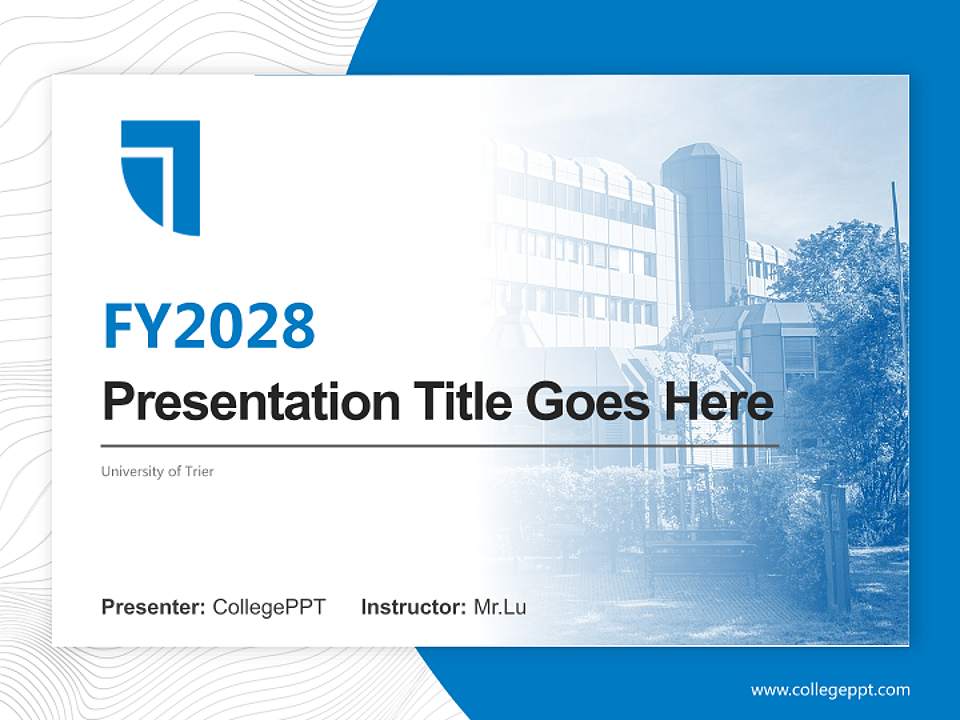 FY2028

Presentation Title Goes Here

University of Trier

Presenter: CollegePPT Instructor: Mr.Lu

www.collegeppt.com